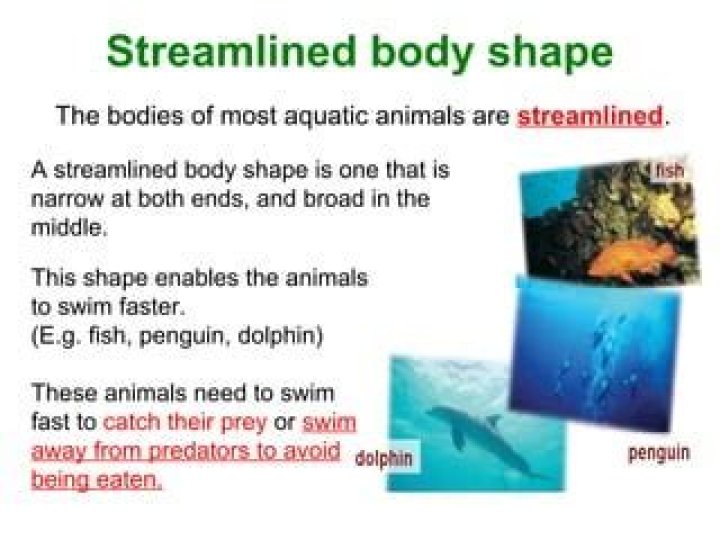 Streamlined body shape

The bodies of most aquatic animals are streamlined.

A streamlined body shape is one that is narrow at both ends, and broad in the middle.

This shape enables the animals to swim faster.
(E.g. fish, penguin, dolphin)

These animals need to swim fast to catch their prey or swim away from predators to avoid being eaten.

fish

dolphin

penguin